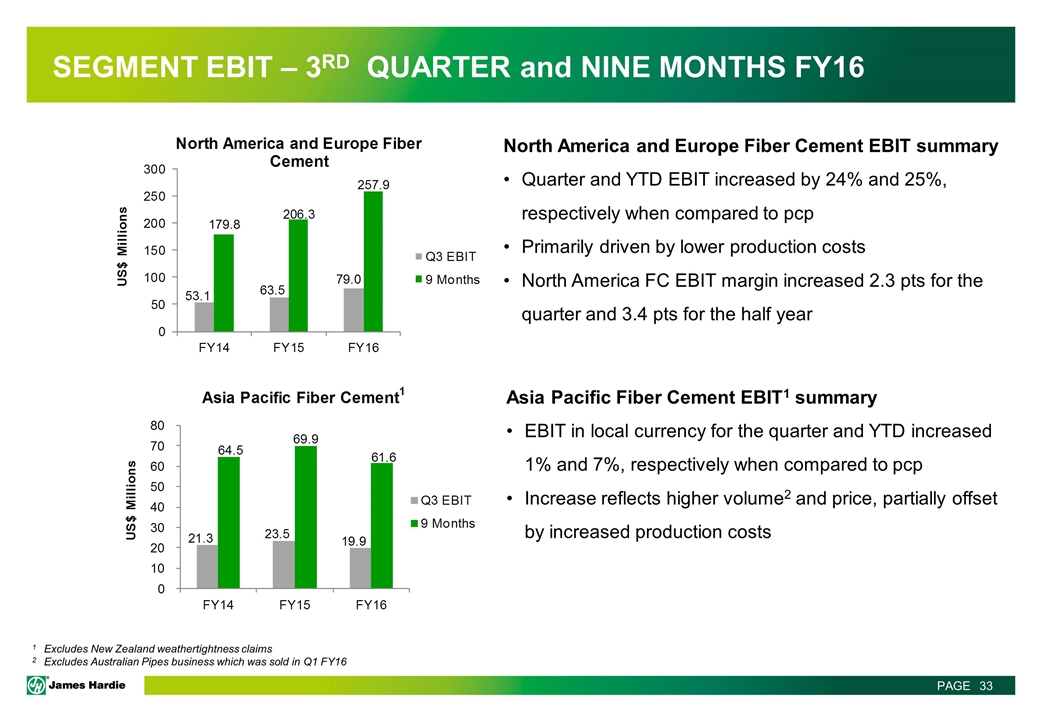 SEGMENT EBIT – 3$^{RD}$ QUARTER and NINE MONTHS FY16

North America and Europe Fiber Cement

US$ Millions

300
250
200
150
100
50
0

53.1 179.8
63.5 206.3
79.0 257.9

FY14 FY15 FY16

Q3 EBIT
9 Months

North America and Europe Fiber Cement EBIT summary

• Quarter and YTD EBIT increased by 24% and 25%, respectively when compared to pcp
• Primarily driven by lower production costs
• North America FC EBIT margin increased 2.3 pts for the quarter and 3.4 pts for the half year

Asia Pacific Fiber Cement$^1$

US$ Millions

80
70
60
50
40
30
20
10
0

21.3 64.5
23.5 69.9
19.9 61.6

FY14 FY15 FY16

Q3 EBIT
9 Months

Asia Pacific Fiber Cement EBIT$^1$ summary

• EBIT in local currency for the quarter and YTD increased 1% and 7%, respectively when compared to pcp
• Increase reflects higher volume$^2$ and price, partially offset by increased production costs

$^1$ Excludes New Zealand weathertightness claims
$^2$ Excludes Australian Pipes business which was sold in Q1 FY16

James Hardie

PAGE 33